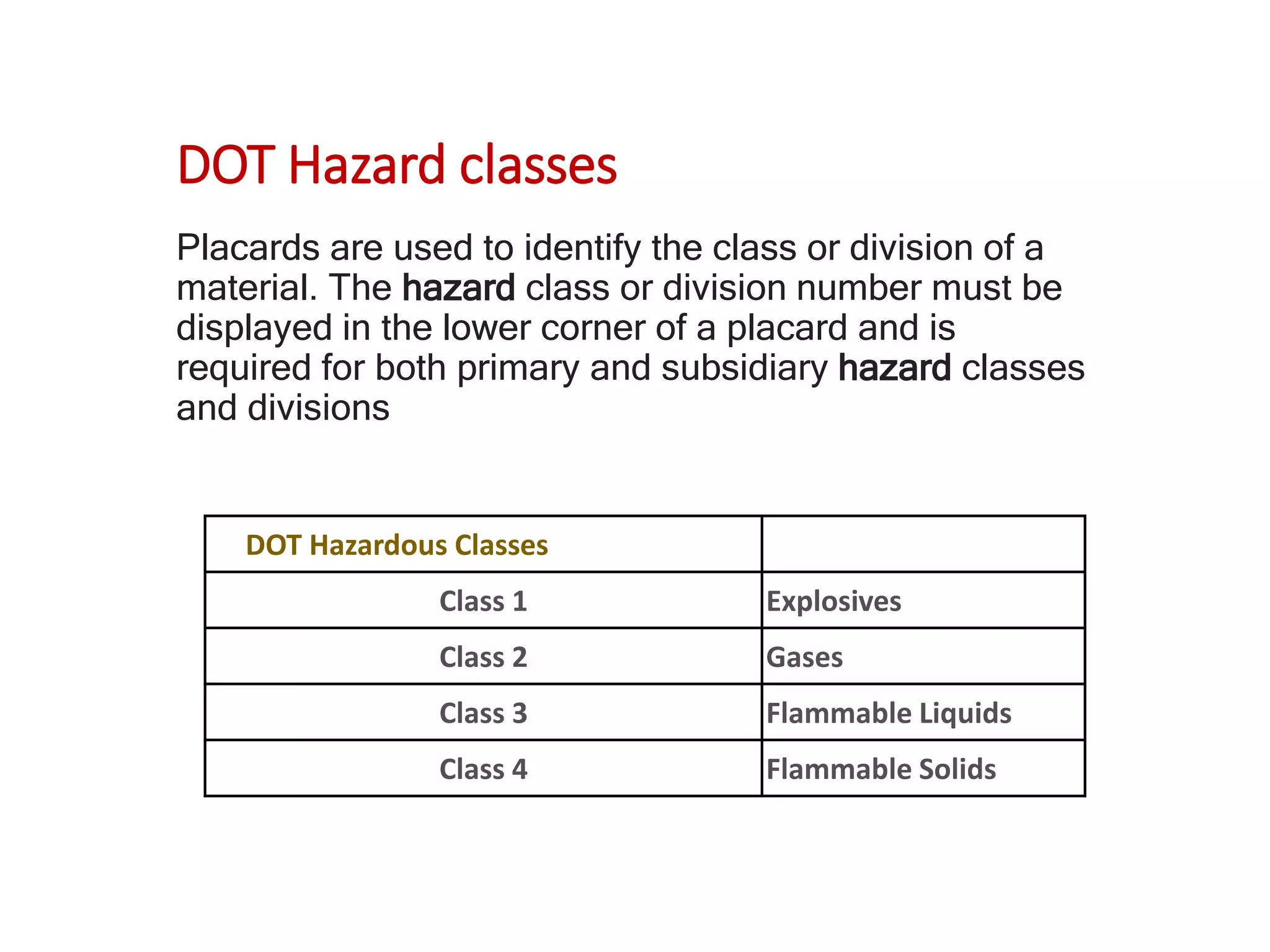 DOT Hazard classes

Placards are used to identify the class or division of a material. The hazard class or division number must be displayed in the lower corner of a placard and is required for both primary and subsidiary hazard classes and divisions

| DOT Hazardous Classes | |
|---|---|
| Class 1 | Explosives |
| Class 2 | Gases |
| Class 3 | Flammable Liquids |
| Class 4 | Flammable Solids |